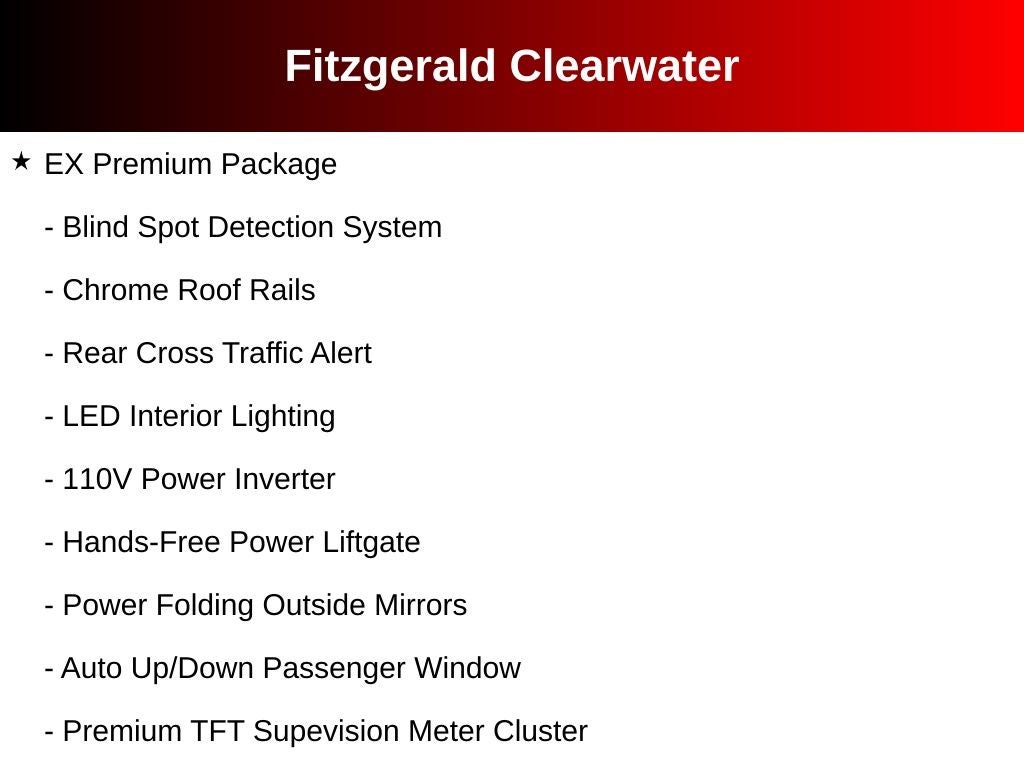 Fitzgerald Clearwater

★ EX Premium Package

- Blind Spot Detection System

- Chrome Roof Rails

- Rear Cross Traffic Alert

- LED Interior Lighting

- 110V Power Inverter

- Hands-Free Power Liftgate

- Power Folding Outside Mirrors

- Auto Up/Down Passenger Window

- Premium TFT Supevision Meter Cluster